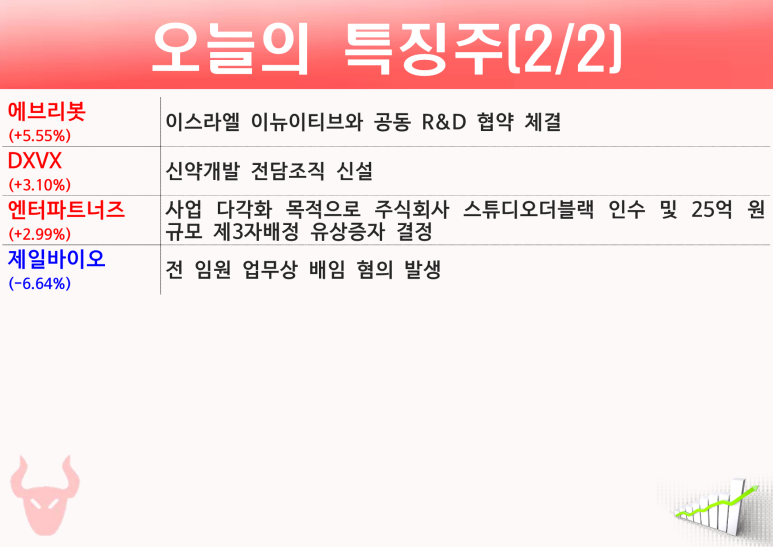 오늘의 특징주(2/2)

| | |
|---|---|
| 에브리봇 (+5.55%) | 이스라엘 이뉴이티브와 공동 R&D 협약 체결 |
| DXVX (+3.10%) | 신약개발 전담조직 신설 |
| 엔터파트너즈 (+2.99%) | 사업 다각화 목적으로 주식회사 스튜디오더블랙 인수 및 25억 원 규모 제3자배정 유상증자 결정 |
| 제일바이오 (-6.64%) | 전 임원 업무상 배임 혐의 발생 |